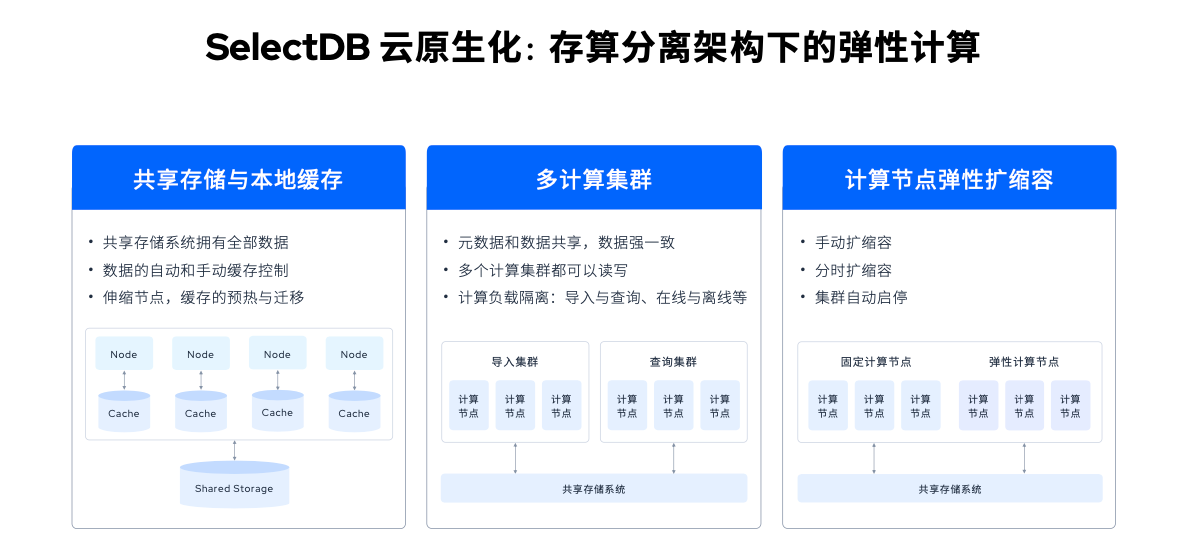 SelectDB 云原生化：存算分离架构下的弹性计算

共享存储与本地缓存

• 共享存储系统拥有全部数据
• 数据的自动和手动缓存控制
• 伸缩节点，缓存的预热与迁移

Node Node Node Node

Cache Cache Cache Cache

Shared Storage

多计算集群

• 元数据和数据共享，数据强一致
• 多个计算集群都可以读写
• 计算负载隔离：导入与查询、在线与离线等

导入集群

计算节点 计算节点 计算节点

查询集群

计算节点 计算节点 计算节点

共享存储系统

计算节点弹性扩缩容

• 手动扩缩容
• 分时扩缩容
• 集群自动启停

固定计算节点

计算节点 计算节点 计算节点

弹性计算节点

计算节点 计算节点 计算节点

共享存储系统